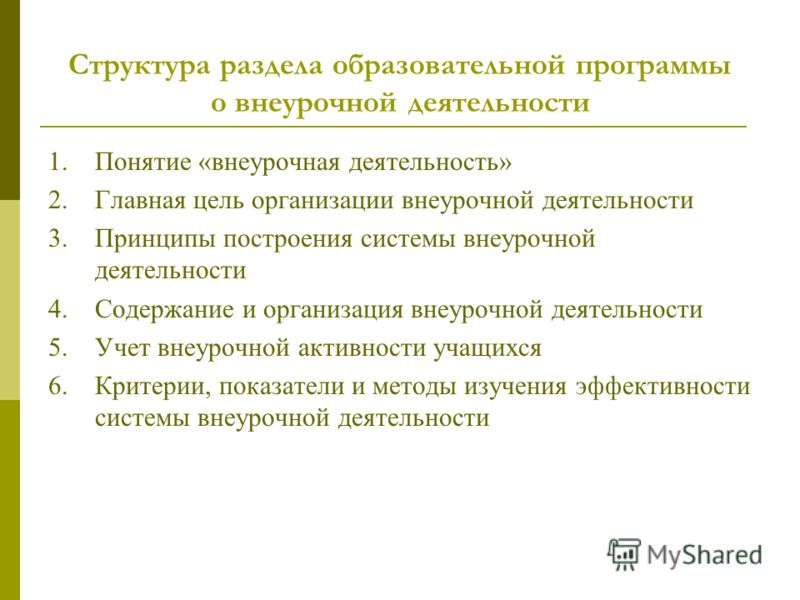 Структура раздела образовательной программы о внеурочной деятельности

1. Понятие «внеурочная деятельность»
2. Главная цель организации внеурочной деятельности
3. Принципы построения системы внеурочной деятельности
4. Содержание и организация внеурочной деятельности
5. Учет внеурочной активности учащихся
6. Критерии, показатели и методы изучения эффективности системы внеурочной деятельности

MyShared